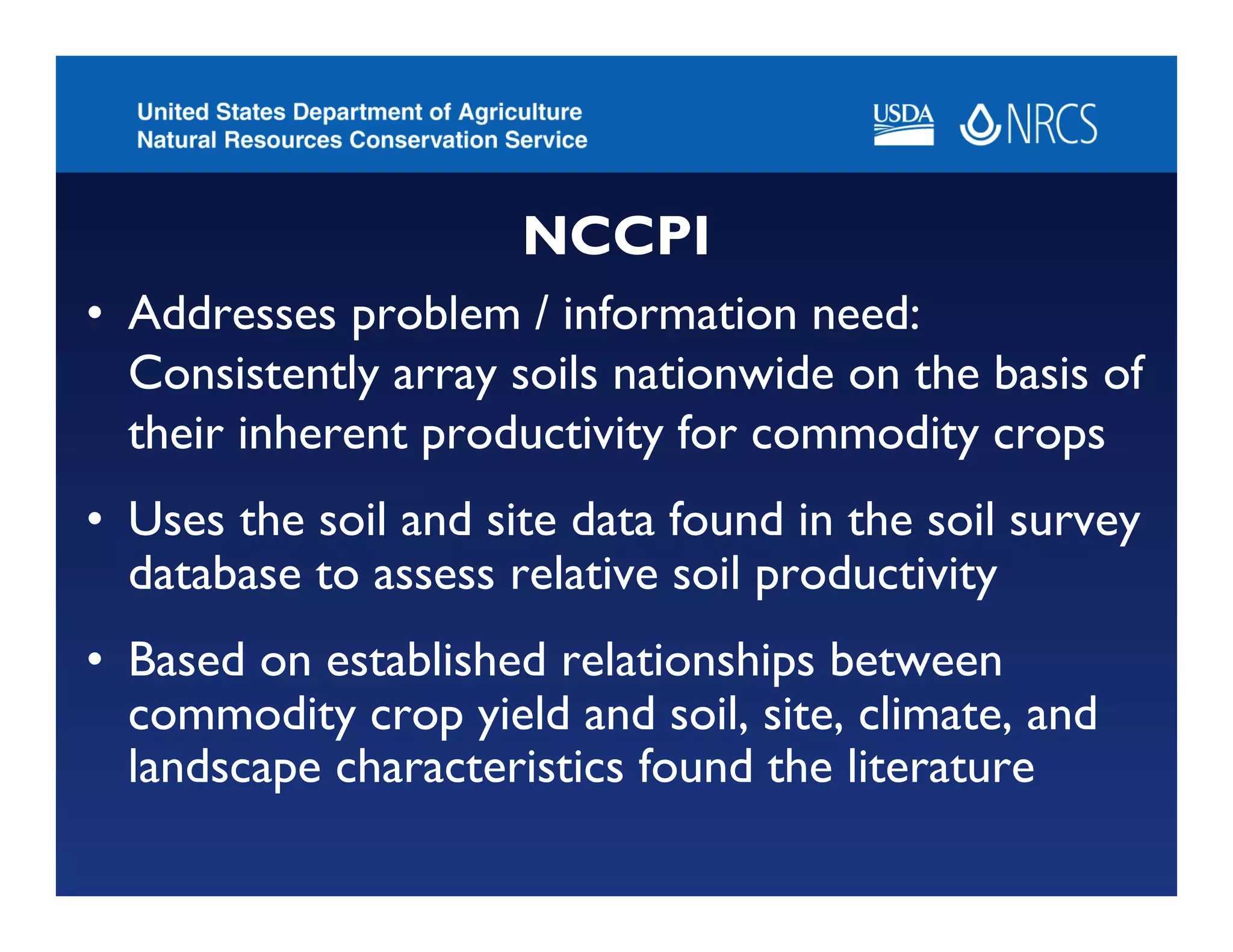 United States Department of Agriculture
Natural Resources Conservation Service

USDA NRCS

NCCPI

• Addresses problem / information need: Consistently array soils nationwide on the basis of their inherent productivity for commodity crops

• Uses the soil and site data found in the soil survey database to assess relative soil productivity

• Based on established relationships between commodity crop yield and soil, site, climate, and landscape characteristics found the literature